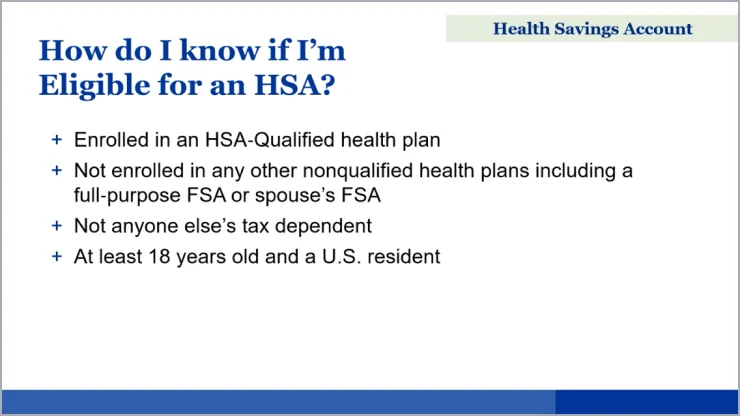 Health Savings Account

How do I know if I'm Eligible for an HSA?

+ Enrolled in an HSA-Qualified health plan
+ Not enrolled in any other nonqualified health plans including a full-purpose FSA or spouse's FSA
+ Not anyone else's tax dependent
+ At least 18 years old and a U.S. resident